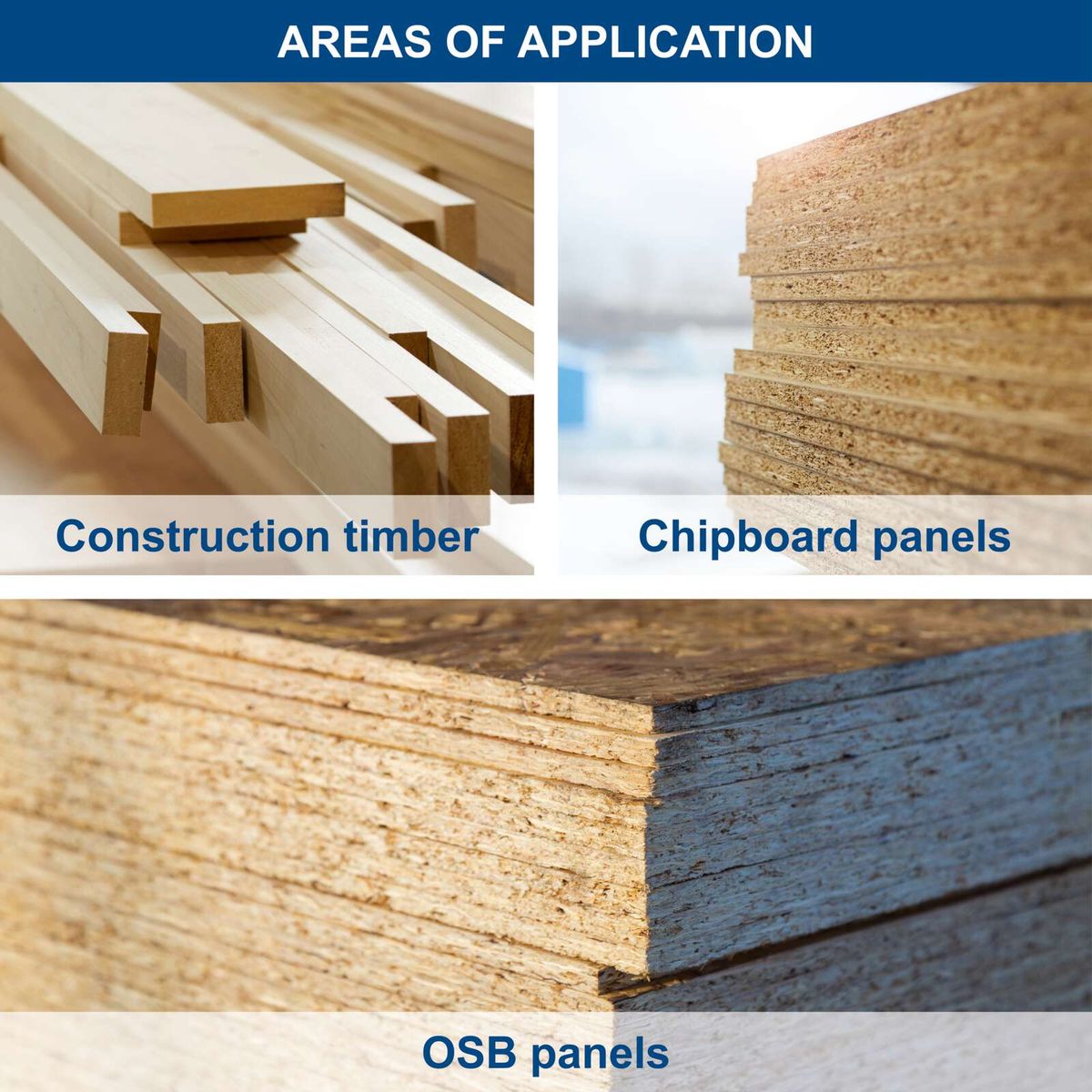 AREAS OF APPLICATION

Construction timber

Chipboard panels

OSB panels